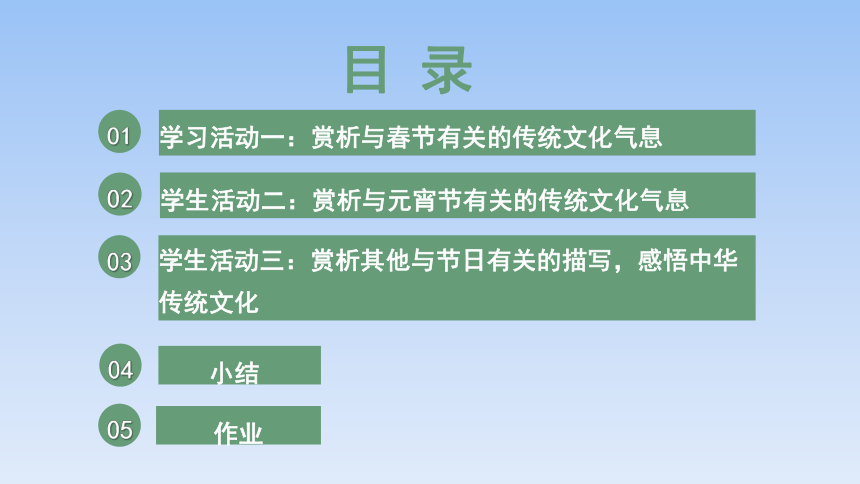 目 录

01 学习活动一：赏析与春节有关的传统文化气息

02 学生活动二：赏析与元宵节有关的传统文化气息

03 学生活动三：赏析其他与节日有关的描写，感悟中华传统文化

04 小结

05 作业